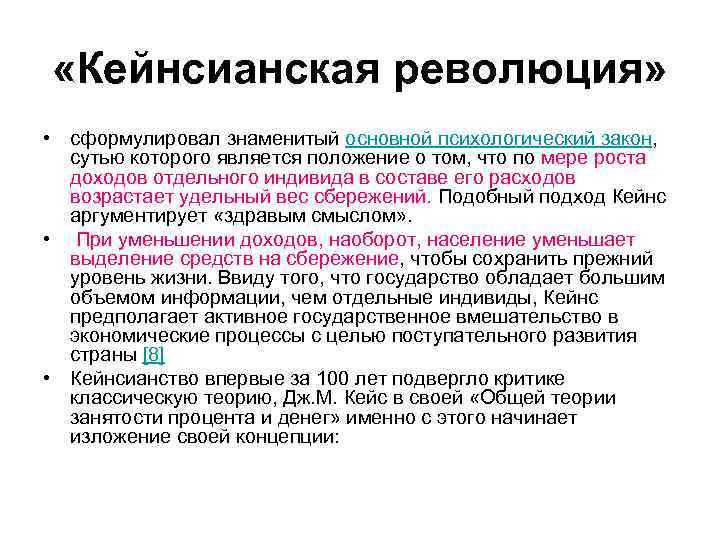 «Кейнсианская революция»

• сформулировал знаменитый основной психологический закон, сутью которого является положение о том, что по мере роста доходов отдельного индивида в составе его расходов возрастает удельный вес сбережений. Подобный подход Кейнс аргументирует «здравым смыслом».

• При уменьшении доходов, наоборот, население уменьшает выделение средств на сбережение, чтобы сохранить прежний уровень жизни. Ввиду того, что государство обладает большим объемом информации, чем отдельные индивиды, Кейнс предполагает активное государственное вмешательство в экономические процессы с целью поступательного развития страны [8]

• Кейнсианство впервые за 100 лет подвергло критике классическую теорию, Дж.М. Кейс в своей «Общей теории занятости процента и денег» именно с этого начинает изложение своей концепции: